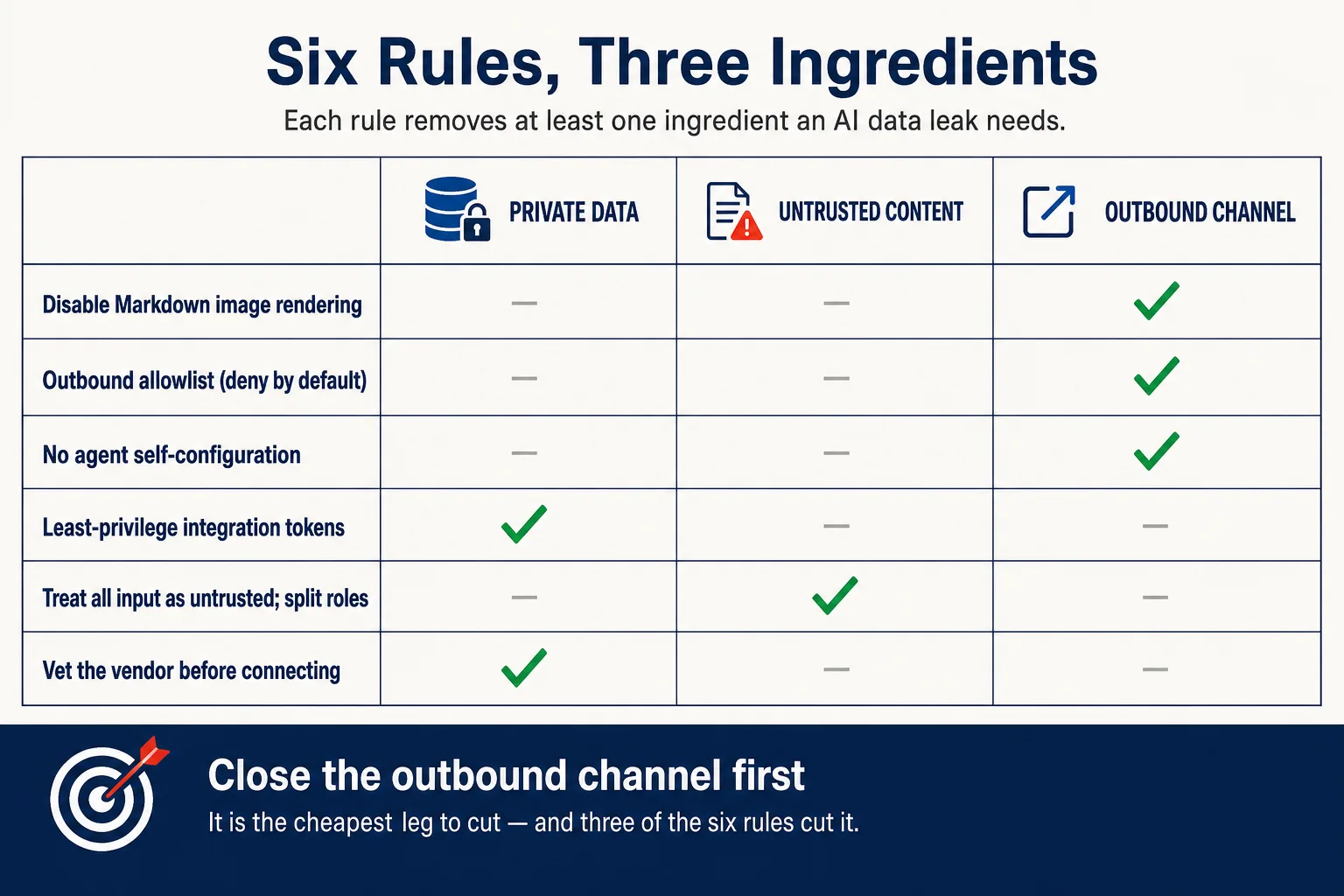 Six Rules, Three Ingredients

Each rule removes at least one ingredient an AI data leak needs.

| | PRIVATE DATA | UNTRUSTED CONTENT | OUTBOUND CHANNEL |
|---|---|---|---|
| Disable Markdown image rendering | — | — | ✓ |
| Outbound allowlist (deny by default) | — | — | ✓ |
| No agent self-configuration | — | — | ✓ |
| Least-privilege integration tokens | ✓ | — | — |
| Treat all input as untrusted; split roles | — | ✓ | — |
| Vet the vendor before connecting | ✓ | — | — |

Close the outbound channel first

It is the cheapest leg to cut — and three of the six rules cut it.